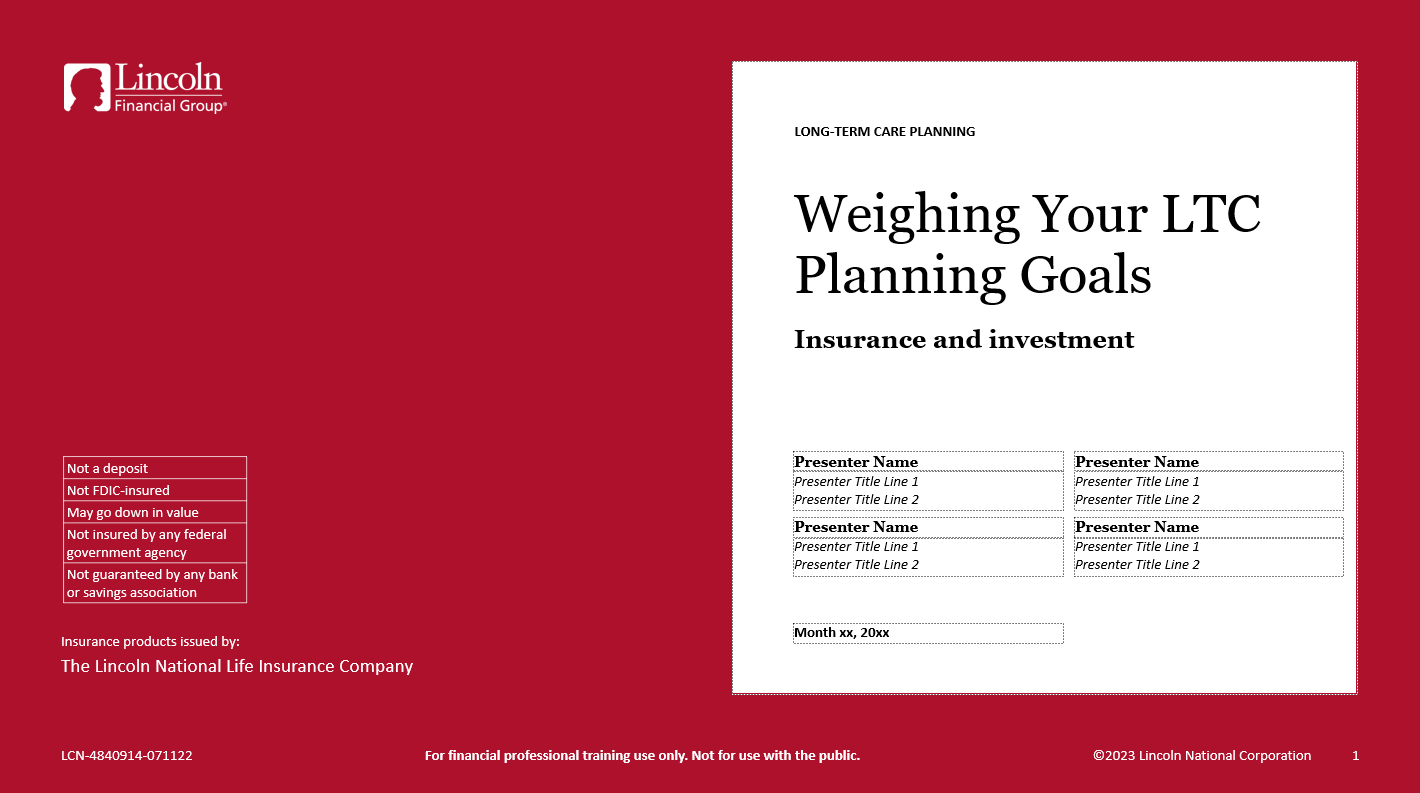 Lincoln
Financial Group®

Not a deposit
Not FDIC-insured
May go down in value
Not insured by any federal government agency
Not guaranteed by any bank or savings association

Insurance products issued by:
The Lincoln National Life Insurance Company

LONG-TERM CARE PLANNING

Weighing Your LTC Planning Goals

Insurance and investment

Presenter Name
Presenter Title Line 1
Presenter Title Line 2

Presenter Name
Presenter Title Line 1
Presenter Title Line 2

Presenter Name
Presenter Title Line 1
Presenter Title Line 2

Presenter Name
Presenter Title Line 1
Presenter Title Line 2

Month xx, 20xx

LCN-4840914-071122

For financial professional training use only. Not for use with the public.

©2023 Lincoln National Corporation

1